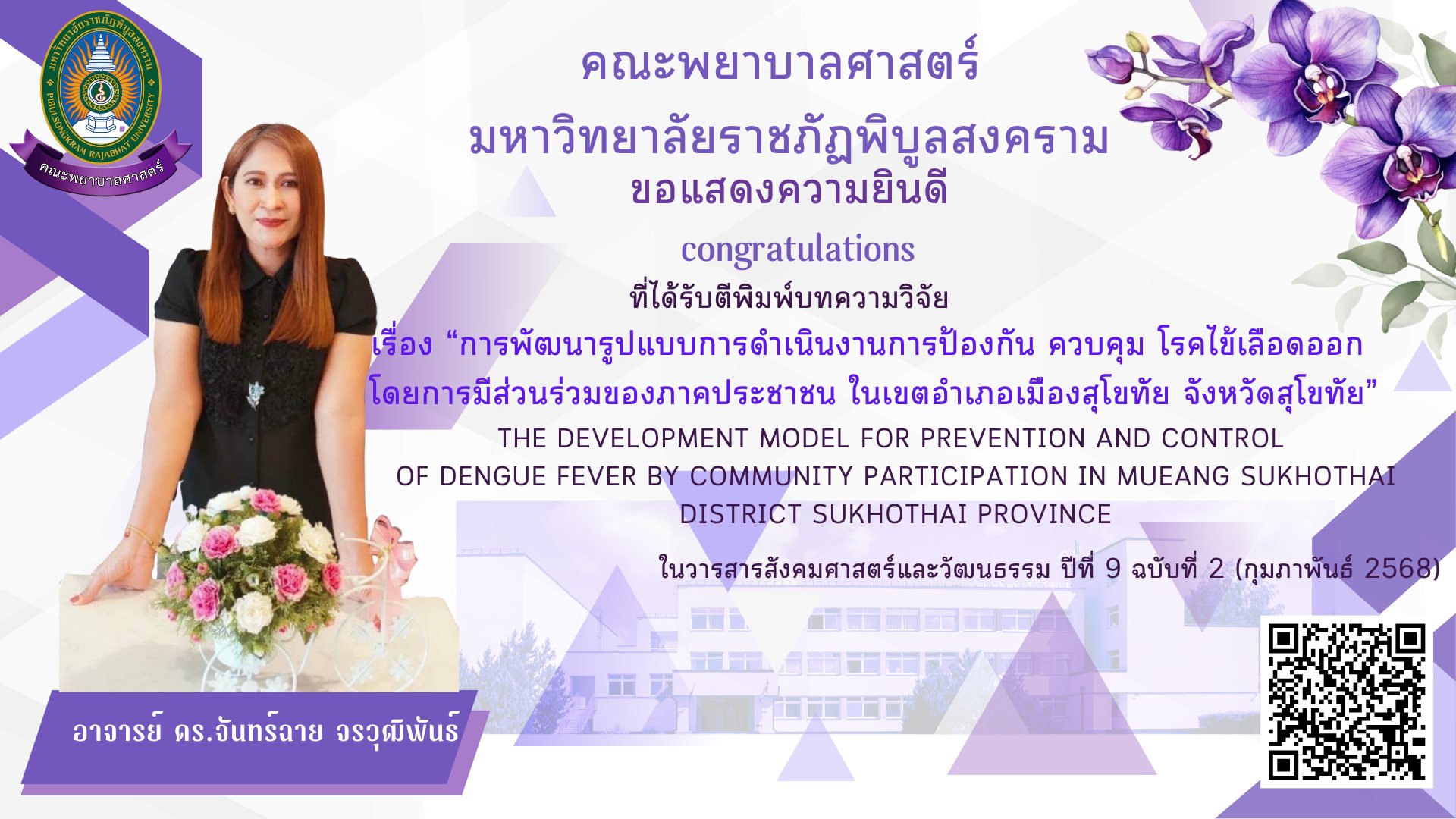 มหาวิทยาลัยราชภัฏพิบูลสงคราม
PIBULSONGKRAM RAJABHAT UNIVERSITY
คณะพยาบาลศาสตร์

คณะพยาบาลศาสตร์
มหาวิทยาลัยราชภัฏพิบูลสงคราม
ขอแสดงความยินดี
congratulations
ที่ได้รับตีพิมพ์บทความวิจัย
เรื่อง “การพัฒนารูปแบบการดำเนินงานการป้องกัน ควบคุม โรคไข้เลือดออก โดยการมีส่วนร่วมของภาคประชาชน ในเขตอำเภอเมืองสุโขทัย จังหวัดสุโขทัย”
THE DEVELOPMENT MODEL FOR PREVENTION AND CONTROL OF DENGUE FEVER BY COMMUNITY PARTICIPATION IN MUEANG SUKHOTHAI DISTRICT SUKHOTHAI PROVINCE
ในวารสารสังคมศาสตร์และวัฒนธรรม ปีที่ 9 ฉบับที่ 2 (กุมภาพันธ์ 2568)

อาจารย์ ดร.จันทร์ฉาย จรวุฒิพันธ์